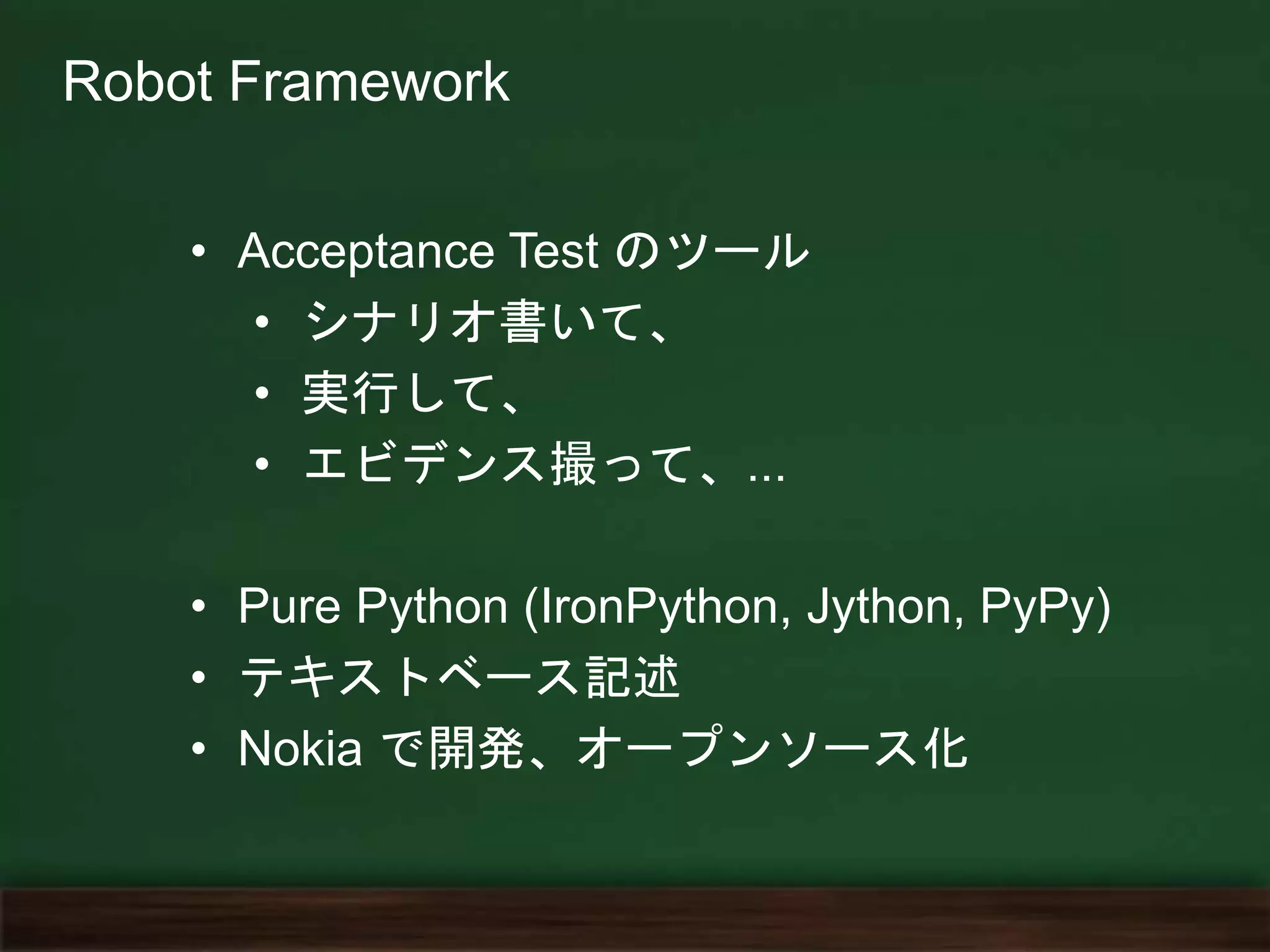 Robot Framework

• Acceptance Test のツール
  • シナリオ書いて、
  • 実行して、
  • エビデンス撮って、...

• Pure Python (IronPython, Jython, PyPy)
• テキストベース記述
• Nokia で開発、オープンソース化